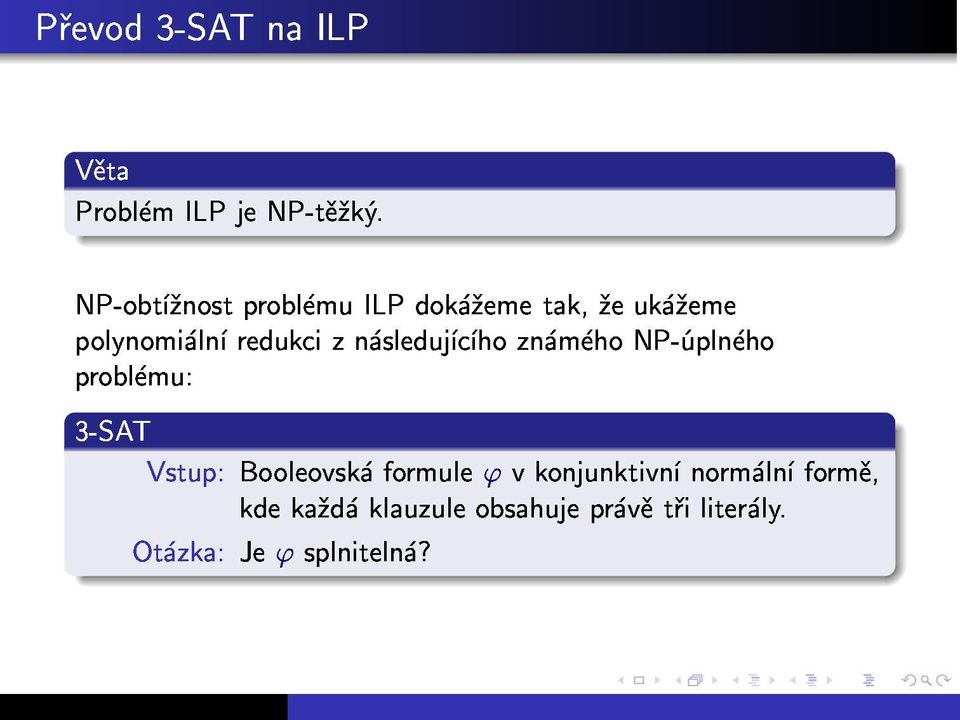 Převod 3-SAT na ILP

Věta
Problém ILP je NP-těžký.

NP-obtížnost problému ILP dokážeme tak, že ukážeme polynomiální redukci z následujícího známého NP-úplného problému:

3-SAT
Vstup: Booleovská formule $\varphi$ v konjunktivní normální formě, kde každá klauzule obsahuje právě tři literály.
Otázka: Je $\varphi$ splnitelná?